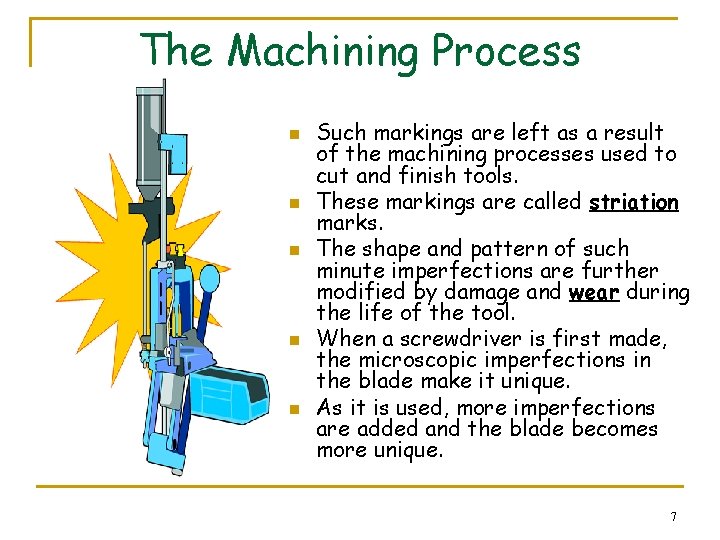 The Machining Process

- Such markings are left as a result of the machining processes used to cut and finish tools.
- These markings are called striation marks.
- The shape and pattern of such minute imperfections are further modified by damage and wear during the life of the tool.
- When a screwdriver is first made, the microscopic imperfections in the blade make it unique.
- As it is used, more imperfections are added and the blade becomes more unique.

7